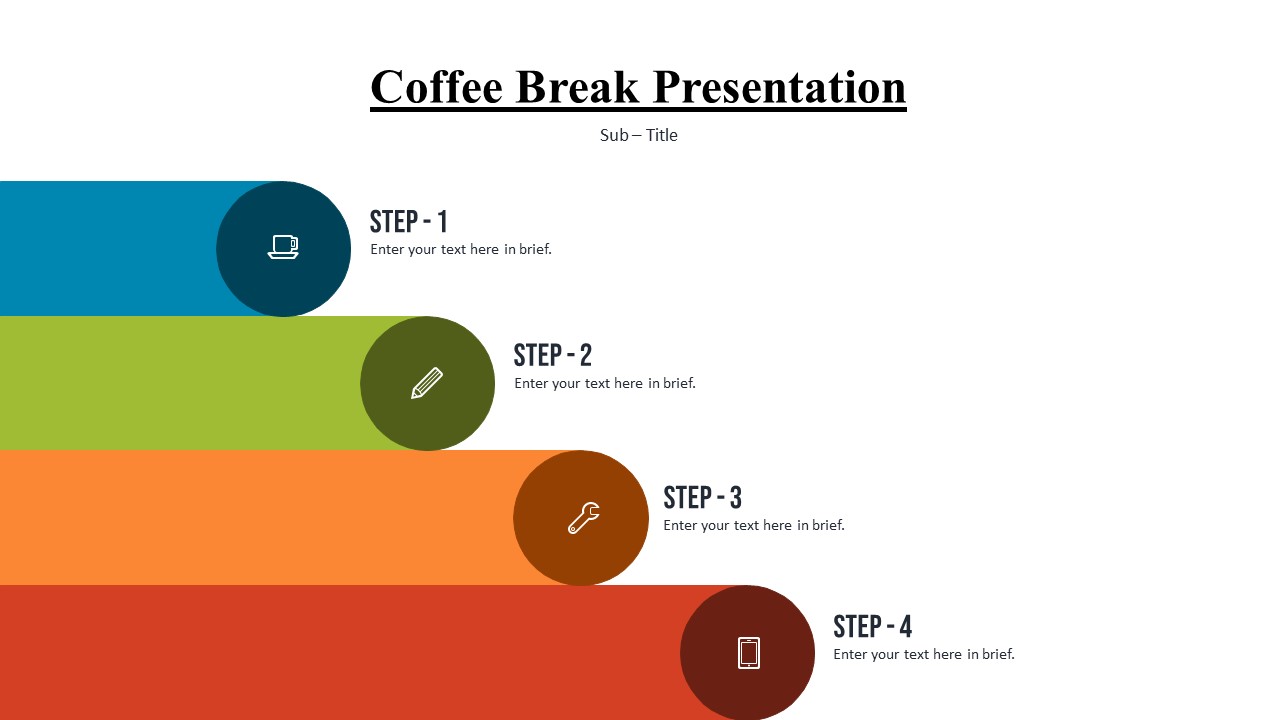 Coffee Break Presentation

Sub – Title

STEP - 1
Enter your text here in brief.

STEP - 2
Enter your text here in brief.

STEP - 3
Enter your text here in brief.

STEP - 4
Enter your text here in brief.